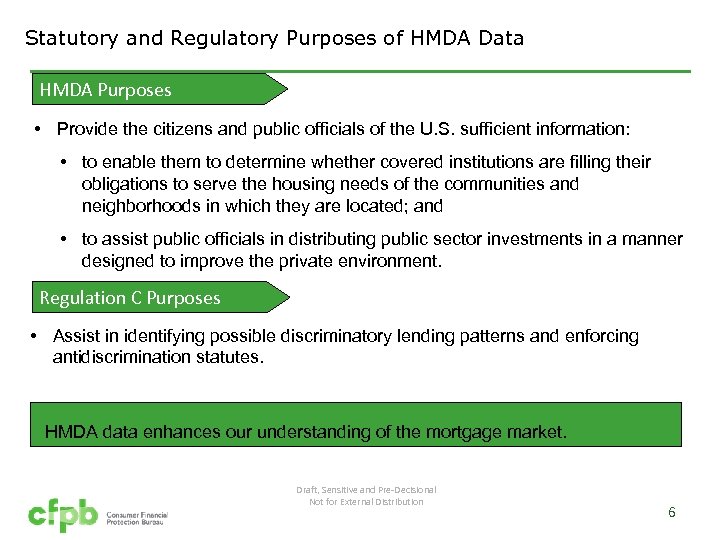 Statutory and Regulatory Purposes of HMDA Data

HMDA Purposes

• Provide the citizens and public officials of the U.S. sufficient information:

• to enable them to determine whether covered institutions are filling their obligations to serve the housing needs of the communities and neighborhoods in which they are located; and

• to assist public officials in distributing public sector investments in a manner designed to improve the private environment.

Regulation C Purposes

• Assist in identifying possible discriminatory lending patterns and enforcing antidiscrimination statutes.

HMDA data enhances our understanding of the mortgage market.

Draft, Sensitive and Pre-Decisional
Not for External Distribution

cfpb Consumer Financial Protection Bureau

6